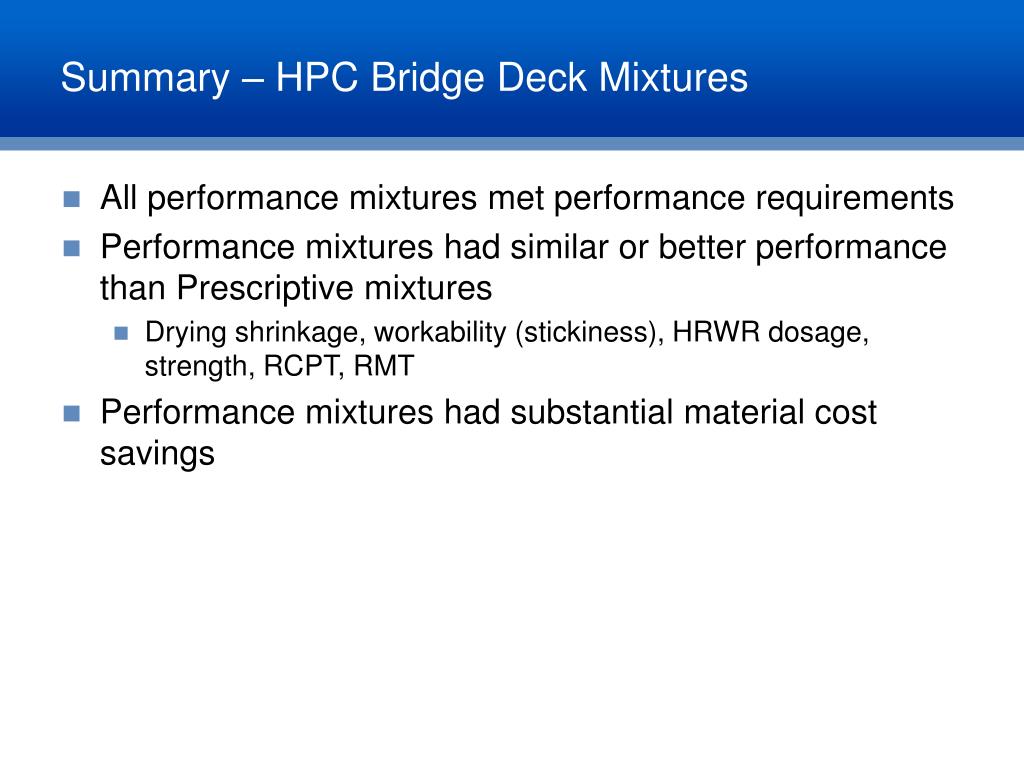 Summary – HPC Bridge Deck Mixtures

- All performance mixtures met performance requirements
- Performance mixtures had similar or better performance than Prescriptive mixtures
  - Drying shrinkage, workability (stickiness), HRWR dosage, strength, RCPT, RMT
- Performance mixtures had substantial material cost savings